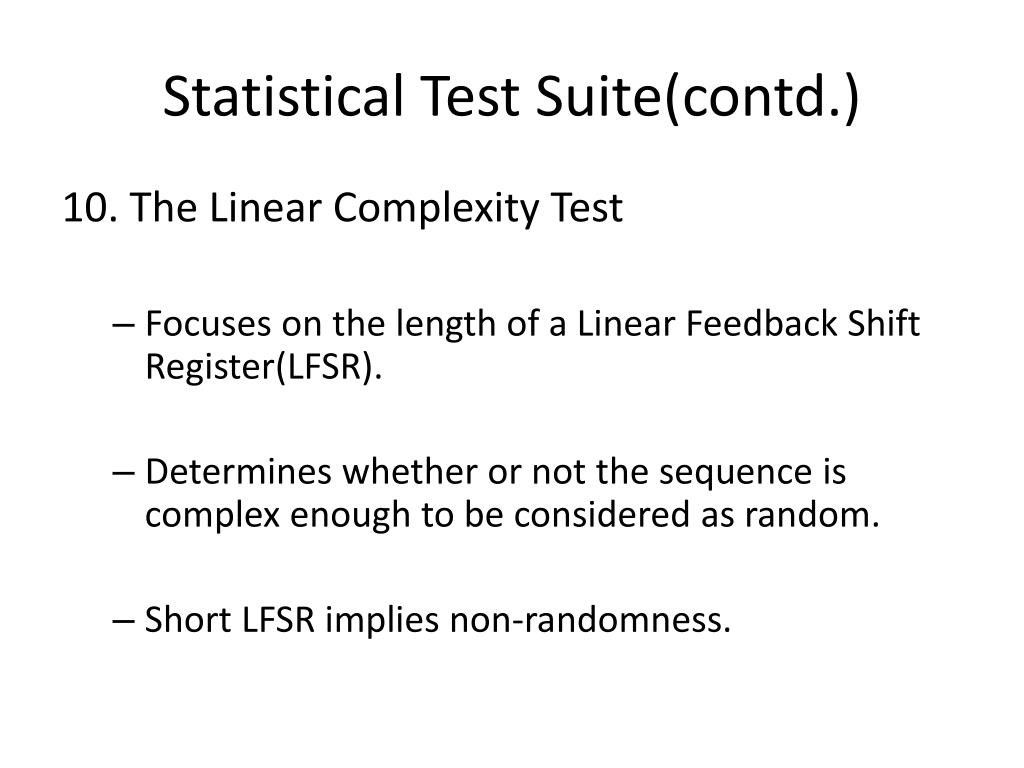 Statistical Test Suite(contd.)

10. The Linear Complexity Test

– Focuses on the length of a Linear Feedback Shift Register(LFSR).

– Determines whether or not the sequence is complex enough to be considered as random.

– Short LFSR implies non-randomness.